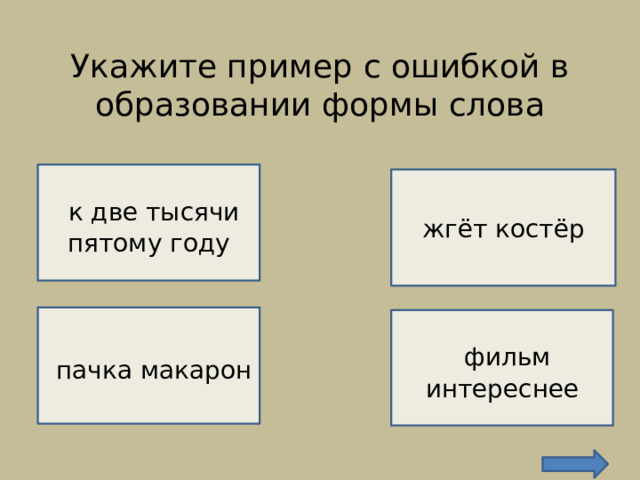 Укажите пример с ошибкой в образовании формы слова

к две тысячи пятому году

жгёт костёр

пачка макарон

фильм интереснее